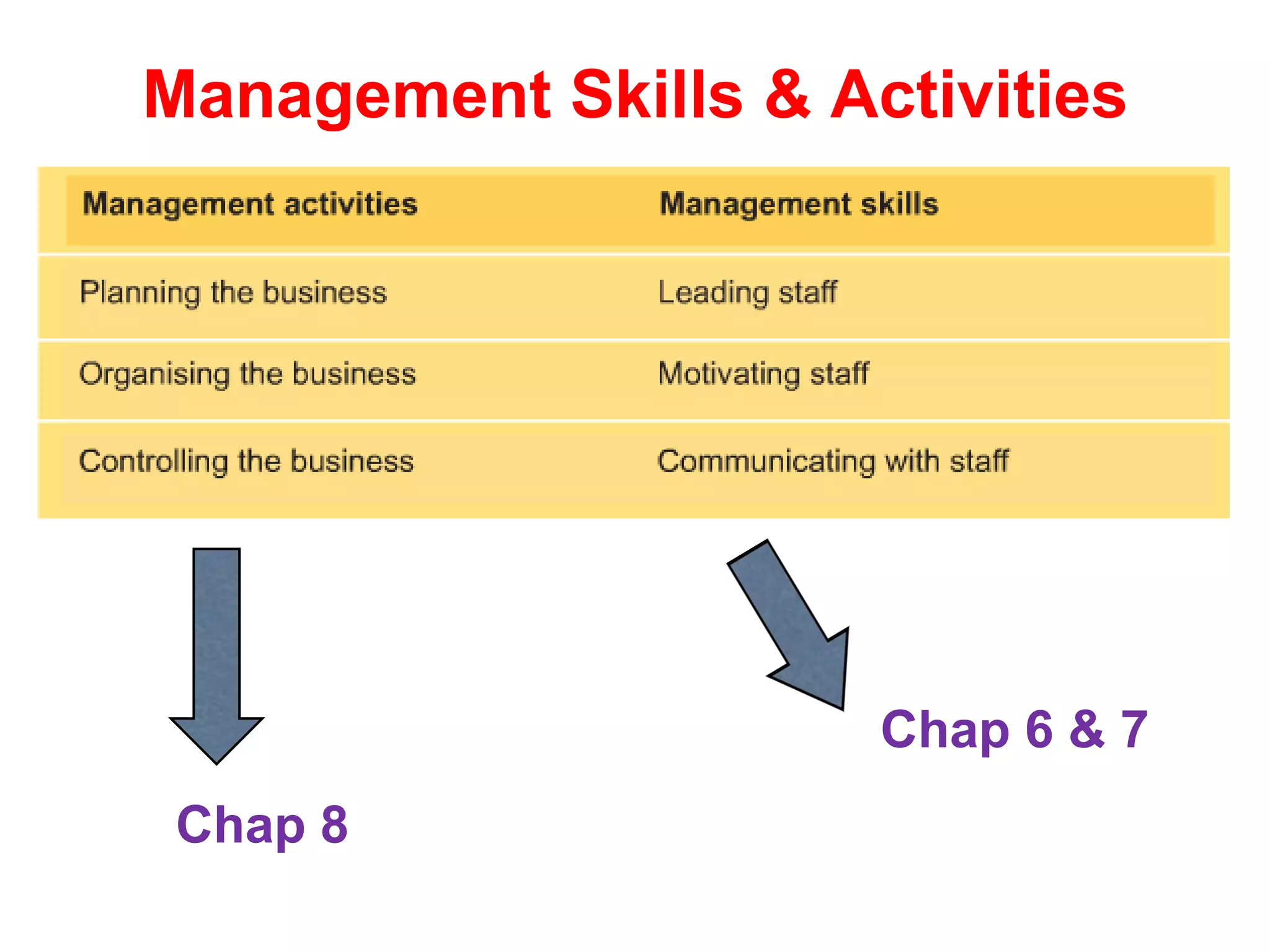 Management Skills & Activities

| Management activities | Management skills |
|---|---|
| Planning the business | Leading staff |
| Organising the business | Motivating staff |
| Controlling the business | Communicating with staff |

Chap 6 & 7

Chap 8